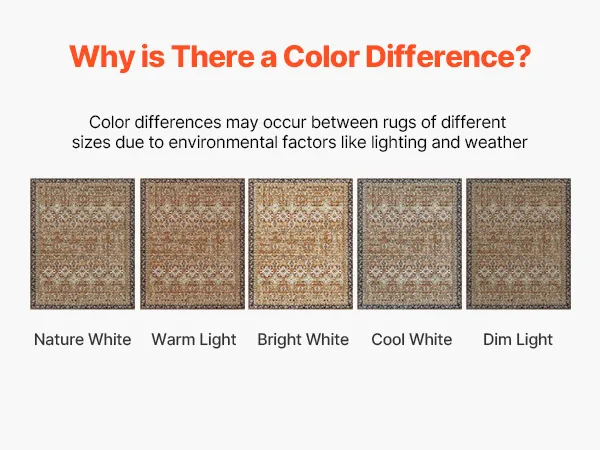 Why is There a Color Difference?

Color differences may occur between rugs of different sizes due to environmental factors like lighting and weather

Nature White
Warm Light
Bright White
Cool White
Dim Light